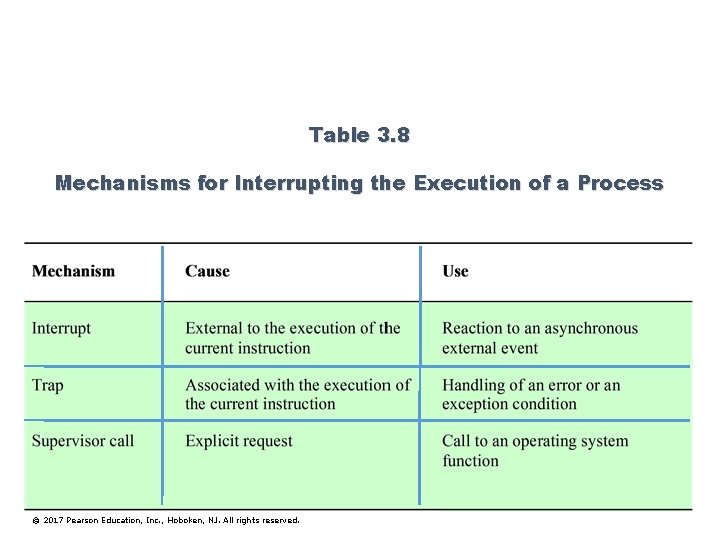 Table 3.8

Mechanisms for Interrupting the Execution of a Process

| Mechanism | Cause | Use |
|---|---|---|
| Interrupt | External to the execution of the current instruction | Reaction to an asynchronous external event |
| Trap | Associated with the execution of the current instruction | Handling of an error or an exception condition |
| Supervisor call | Explicit request | Call to an operating system function |

© 2017 Pearson Education, Inc., Hoboken, NJ. All rights reserved.